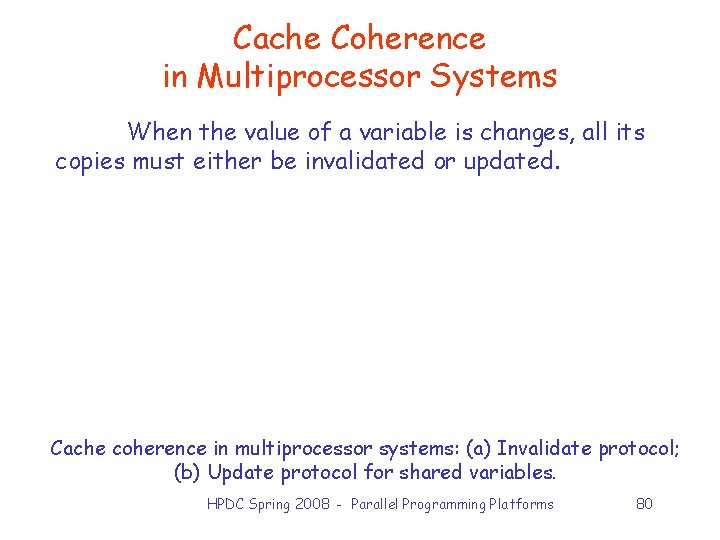 Cache Coherence in Multiprocessor Systems

When the value of a variable is changes, all its copies must either be invalidated or updated.

Cache coherence in multiprocessor systems: (a) Invalidate protocol; (b) Update protocol for shared variables.

HPDC Spring 2008 - Parallel Programming Platforms

80